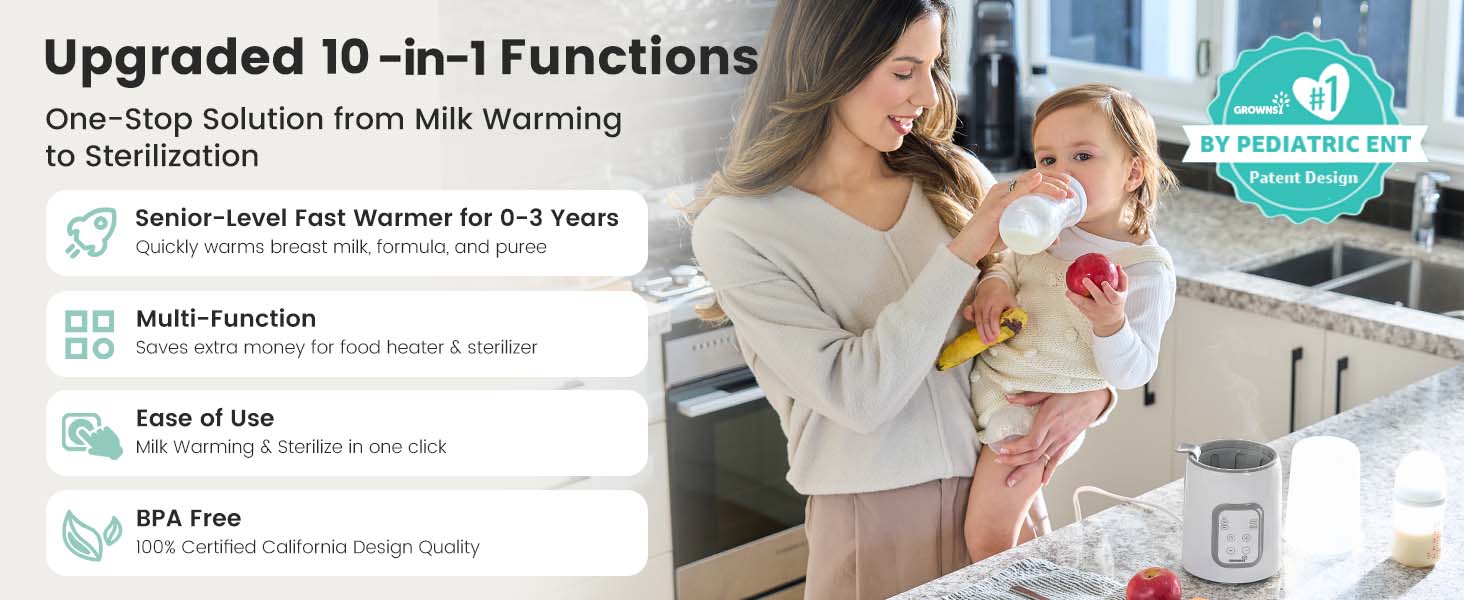 Upgraded 10 -in-1 Functions

One-Stop Solution from Milk Warming to Sterilization

Senior-Level Fast Warmer for 0-3 Years
Quickly warms breast milk, formula, and puree

Multi-Function
Saves extra money for food heater & sterilizer

Ease of Use
Milk Warming & Sterilize in one click

BPA Free
100% Certified California Design Quality

GROWNSY #1
BY PEDIATRIC ENT
Patent Design